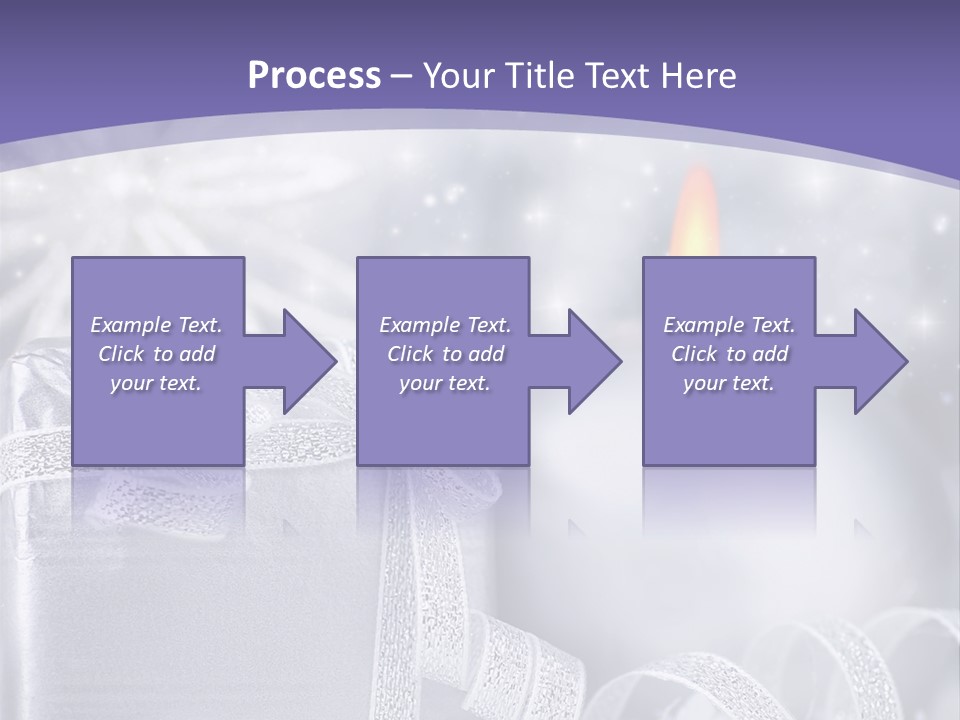 Process – Your Title Text Here

Example Text. Click to add your text.

Example Text. Click to add your text.

Example Text. Click to add your text.